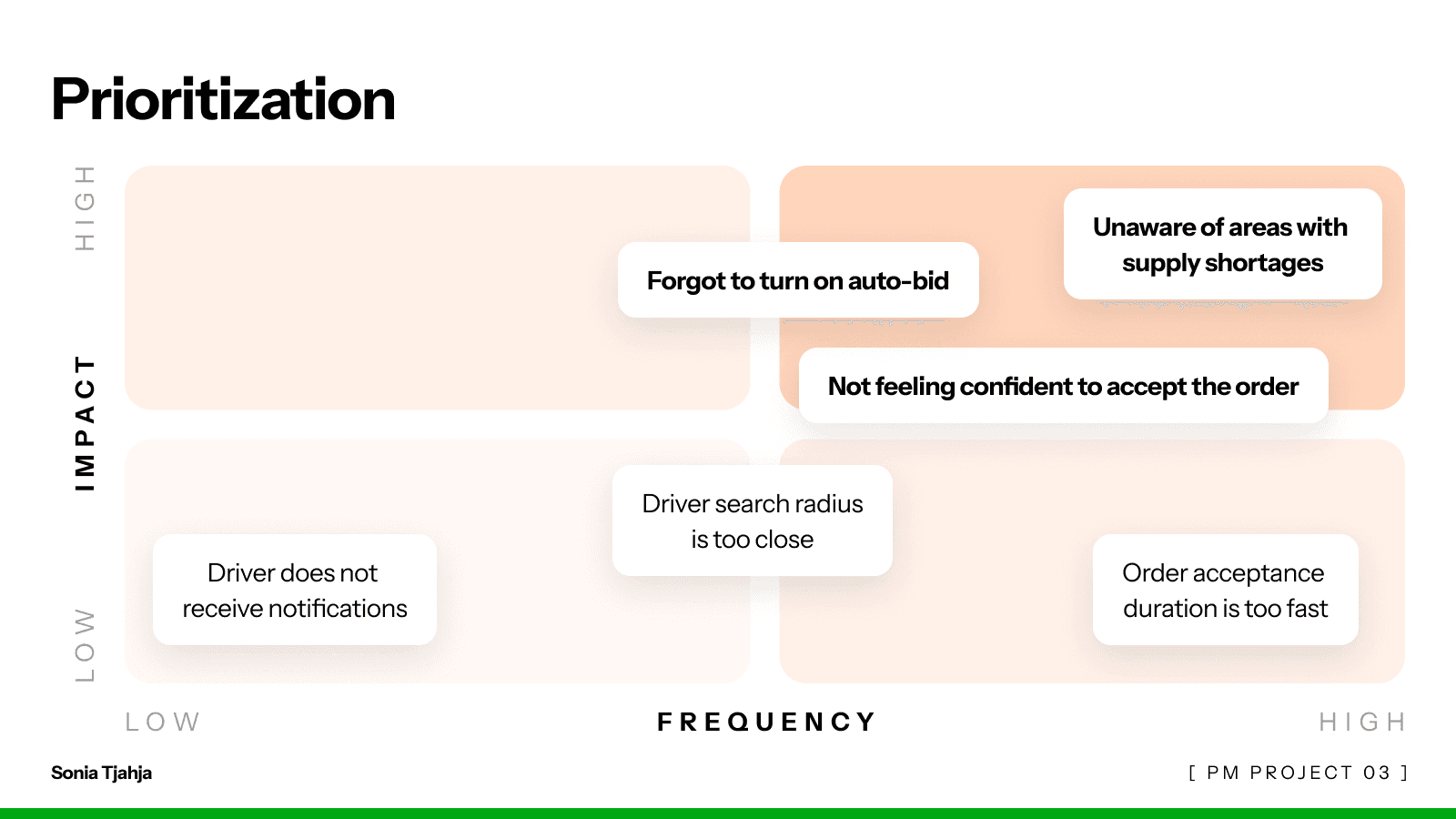 Prioritization

HIGH

IMPACT

LOW

Forgot to turn on auto-bid

Unaware of areas with supply shortages

Not feeling confident to accept the order

Driver search radius is too close

Driver does not receive notifications

Order acceptance duration is too fast

LOW

FREQUENCY

HIGH

Sonia Tjahja

[ PM PROJECT 03 ]